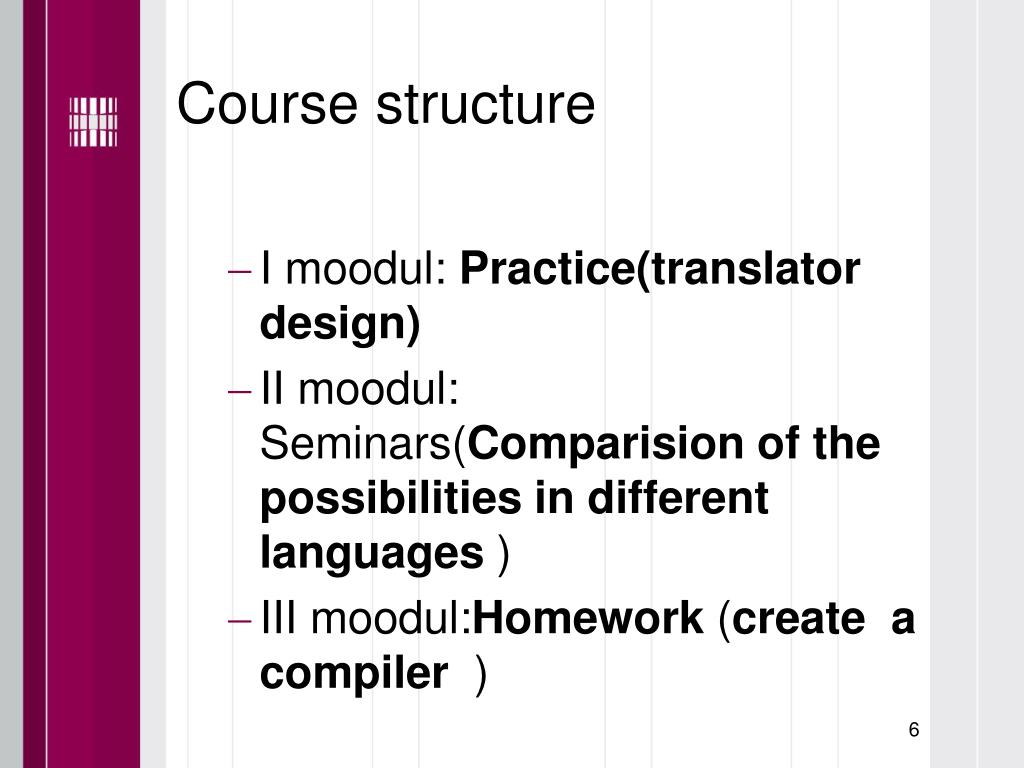 Course structure

– I moodul: Practice(translator design)

– II moodul: Seminars(Comparision of the possibilities in different languages )

– III moodul:Homework (create a compiler )

6